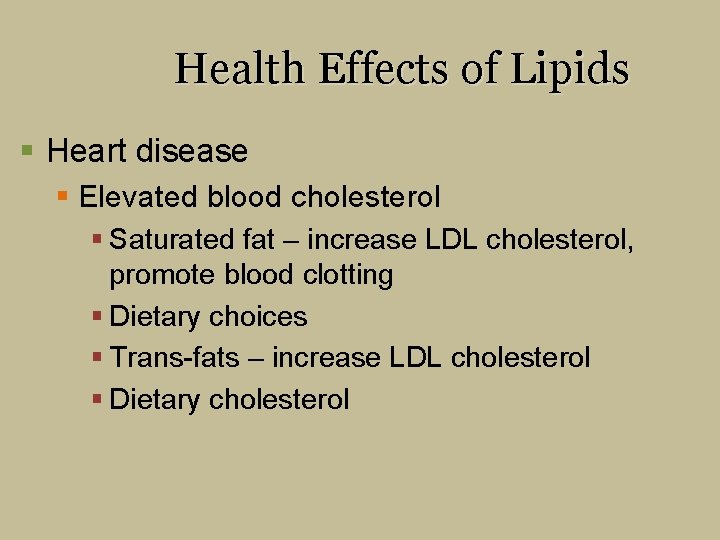 Health Effects of Lipids

- Heart disease
  - Elevated blood cholesterol
    - Saturated fat – increase LDL cholesterol, promote blood clotting
    - Dietary choices
    - Trans-fats – increase LDL cholesterol
    - Dietary cholesterol